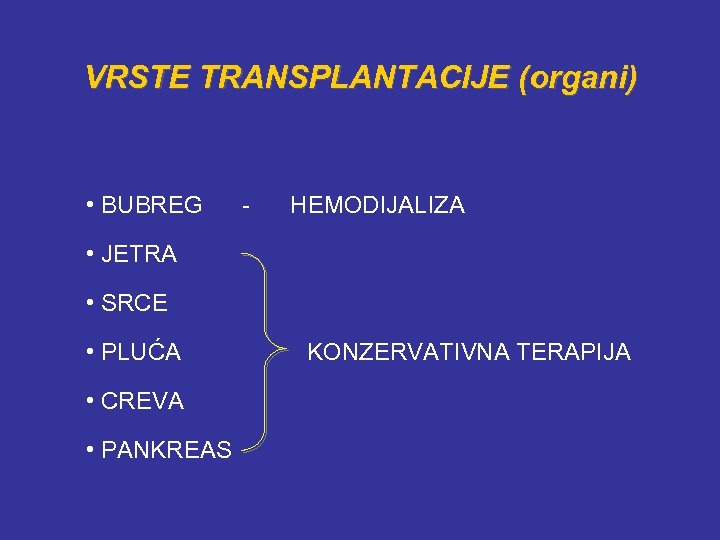 VRSTE TRANSPLANTACIJE (organi)

• BUBREG - HEMODIJALIZA

• JETRA

• SRCE

• PLUĆA KONZERVATIVNA TERAPIJA

• CREVA

• PANKREAS